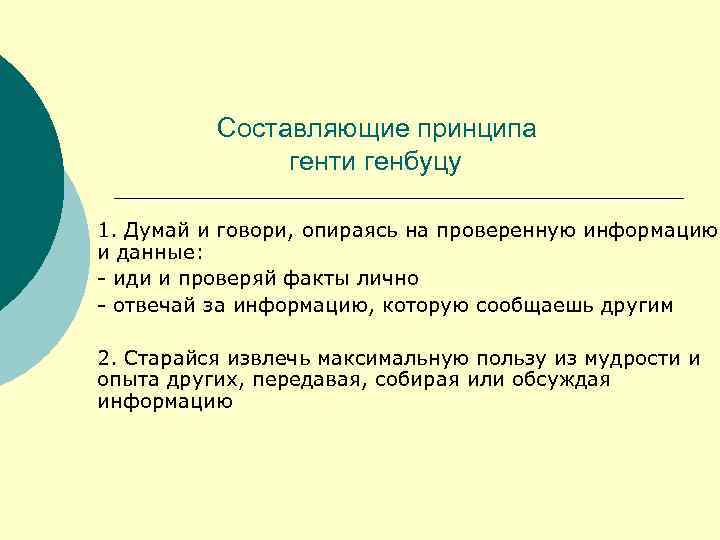 Составляющие принципа генти генбуцу

1. Думай и говори, опираясь на проверенную информацию и данные:
- иди и проверяй факты лично
- отвечай за информацию, которую сообщаешь другим

2. Старайся извлечь максимальную пользу из мудрости и опыта других, передавая, собирая или обсуждая информацию